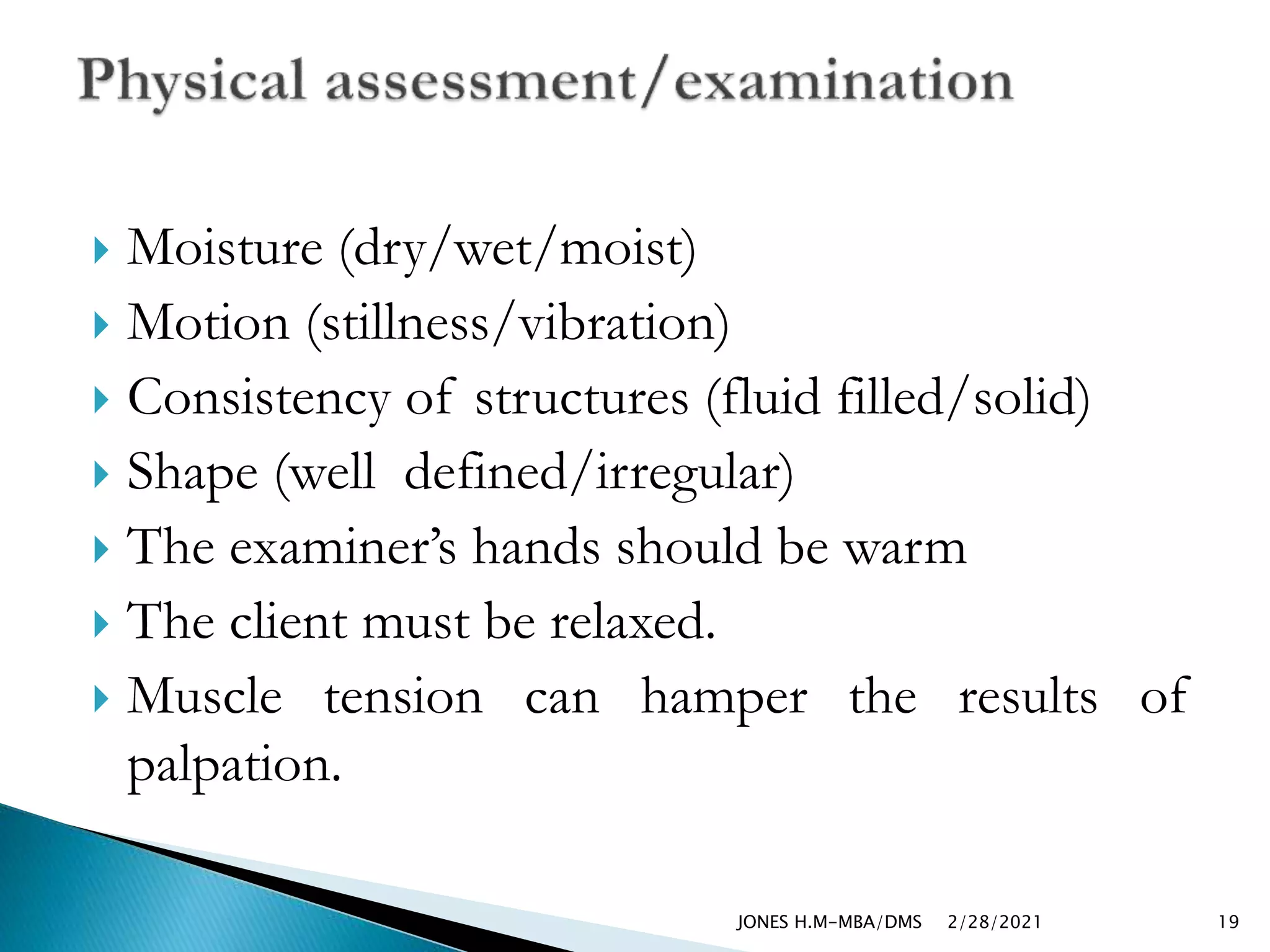 Physical assessment/examination

Moisture (dry/wet/moist)

Motion (stillness/vibration)

Consistency of structures (fluid filled/solid)

Shape (well defined/irregular)

The examiner's hands should be warm

The client must be relaxed.

Muscle tension can hamper the results of palpation.

JONES H.M-MBA/DMS 2/28/2021 19